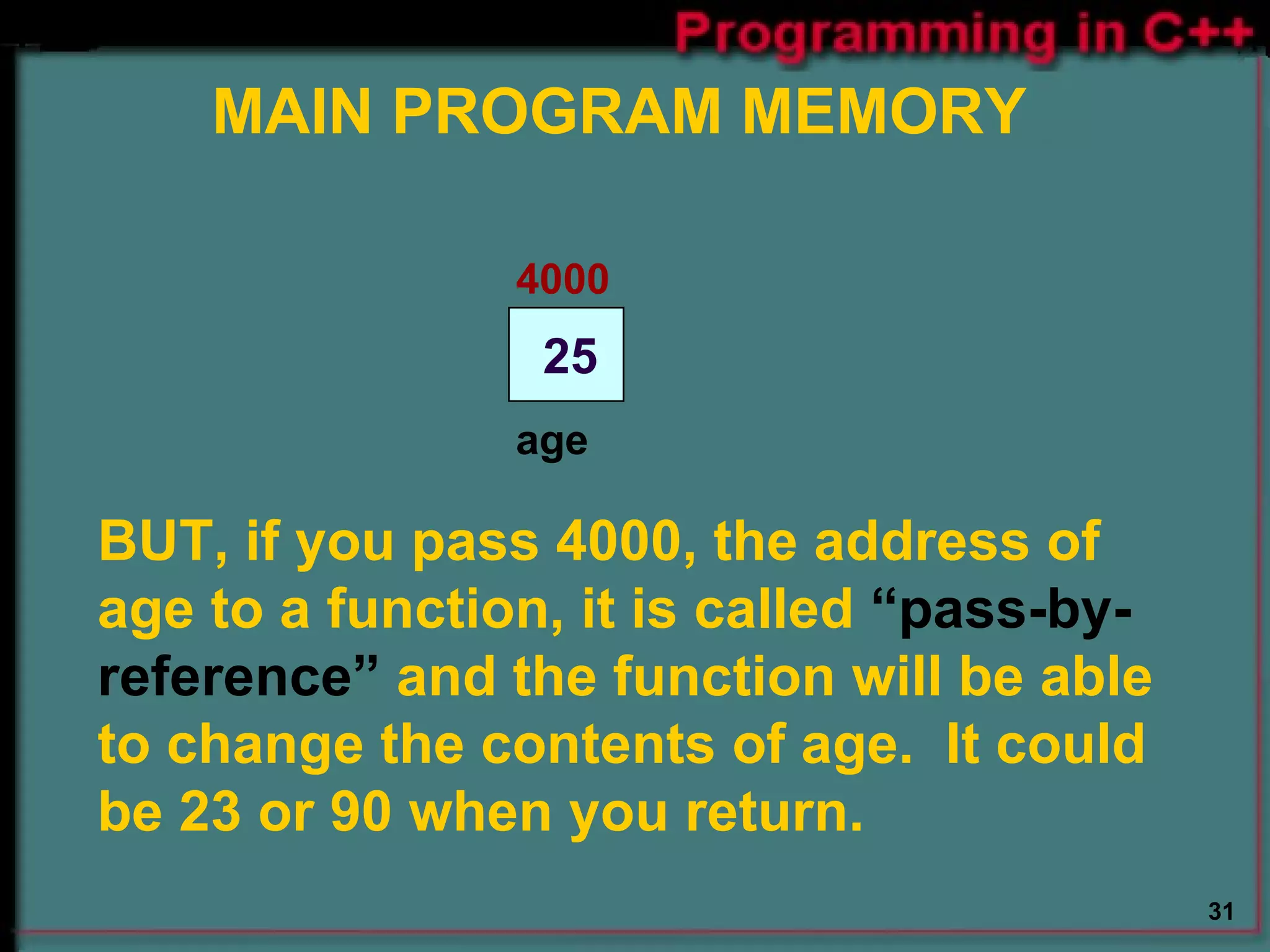 Programming in C++

MAIN PROGRAM MEMORY

4000

25

age

BUT, if you pass 4000, the address of age to a function, it is called “pass-by-reference” and the function will be able to change the contents of age. It could be 23 or 90 when you return.

31